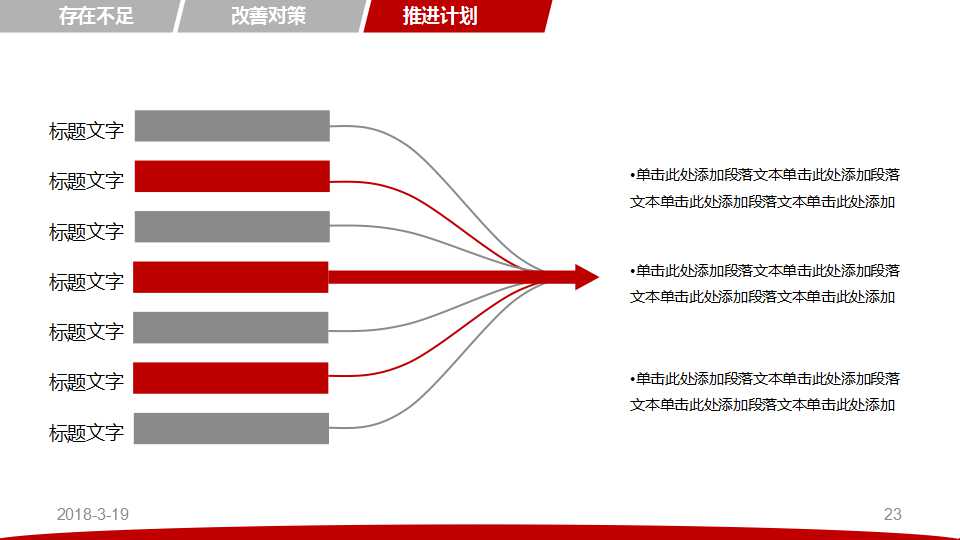 存在不足
改善对策
推进计划

标题文字
标题文字
标题文字
标题文字
标题文字
标题文字
标题文字

•单击此处添加段落文本单击此处添加段落文本单击此处添加段落文本单击此处添加

•单击此处添加段落文本单击此处添加段落文本单击此处添加段落文本单击此处添加

•单击此处添加段落文本单击此处添加段落文本单击此处添加段落文本单击此处添加

2018-3-19
23